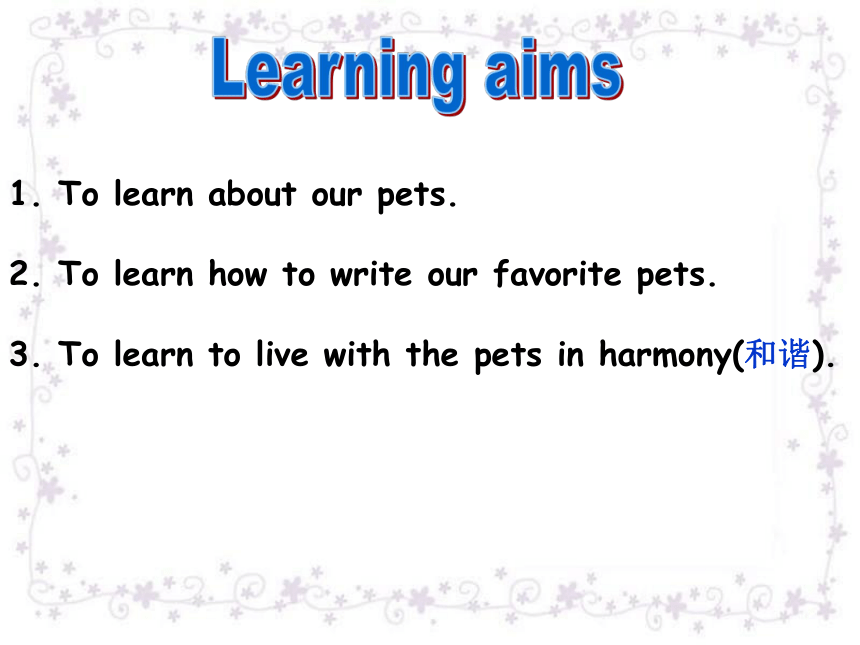 Learning aims

1. To learn about our pets.

2. To learn how to write our favorite pets.

3. To learn to live with the pets in harmony(和谐).